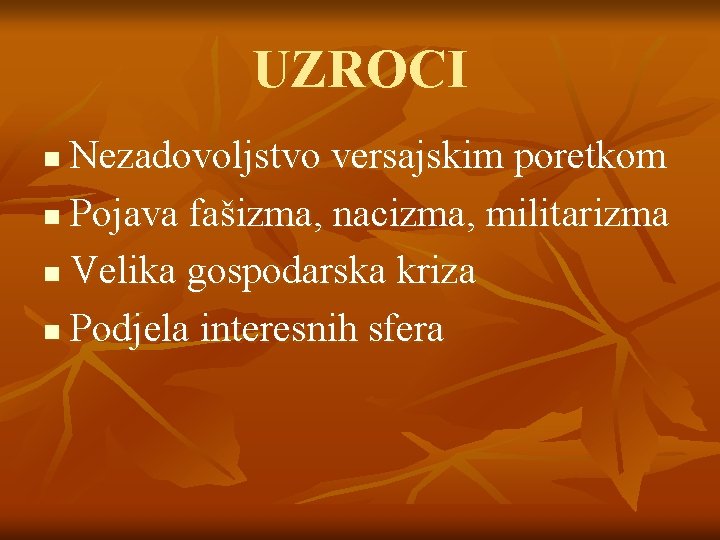 UZROCI

- Nezadovoljstvo versajskim poretkom
- Pojava fašizma, nacizma, militarizma
- Velika gospodarska kriza
- Podjela interesnih sfera